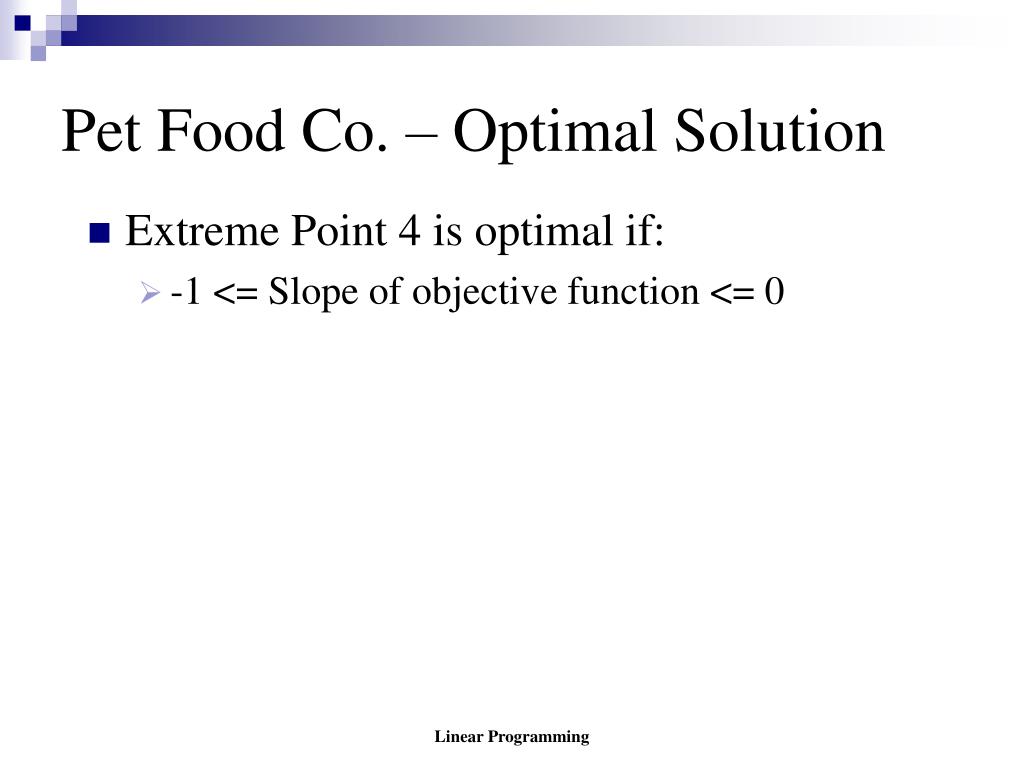 Pet Food Co. – Optimal Solution

Extreme Point 4 is optimal if:

-1 <= Slope of objective function <= 0

Linear Programming